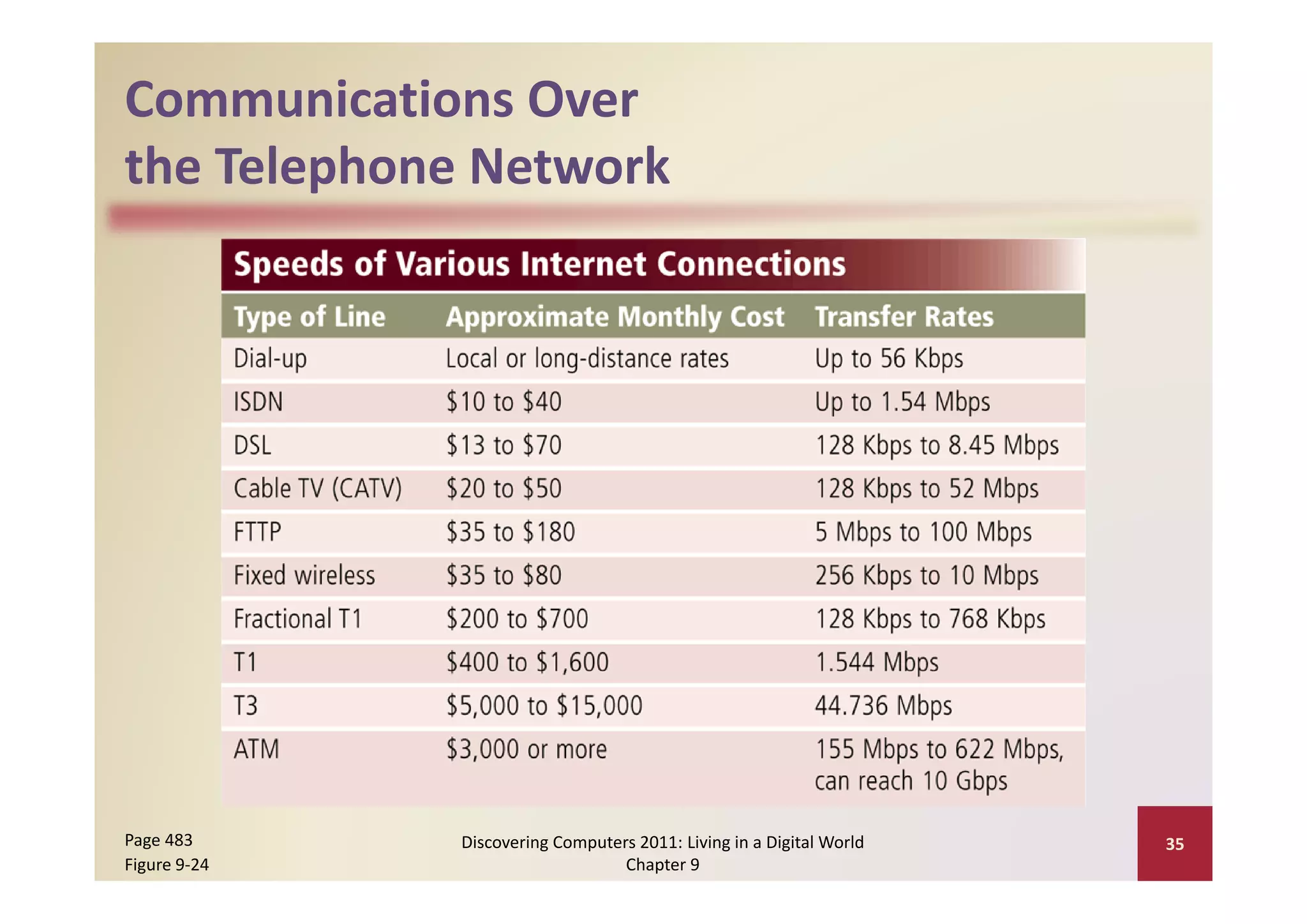 Communications Over the Telephone Network

Speeds of Various Internet Connections

| Type of Line | Approximate Monthly Cost | Transfer Rates |
|---|---|---|
| Dial-up | Local or long-distance rates | Up to 56 Kbps |
| ISDN | \$10 to \$40 | Up to 1.54 Mbps |
| DSL | \$13 to \$70 | 128 Kbps to 8.45 Mbps |
| Cable TV (CATV) | \$20 to \$50 | 128 Kbps to 52 Mbps |
| FTTP | \$35 to \$180 | 5 Mbps to 100 Mbps |
| Fixed wireless | \$35 to \$80 | 256 Kbps to 10 Mbps |
| Fractional T1 | \$200 to \$700 | 128 Kbps to 768 Kbps |
| T1 | \$400 to \$1,600 | 1.544 Mbps |
| T3 | \$5,000 to \$15,000 | 44.736 Mbps |
| ATM | \$3,000 or more | 155 Mbps to 622 Mbps, can reach 10 Gbps |

Page 483
Figure 9-24

Discovering Computers 2011: Living in a Digital World
Chapter 9

35